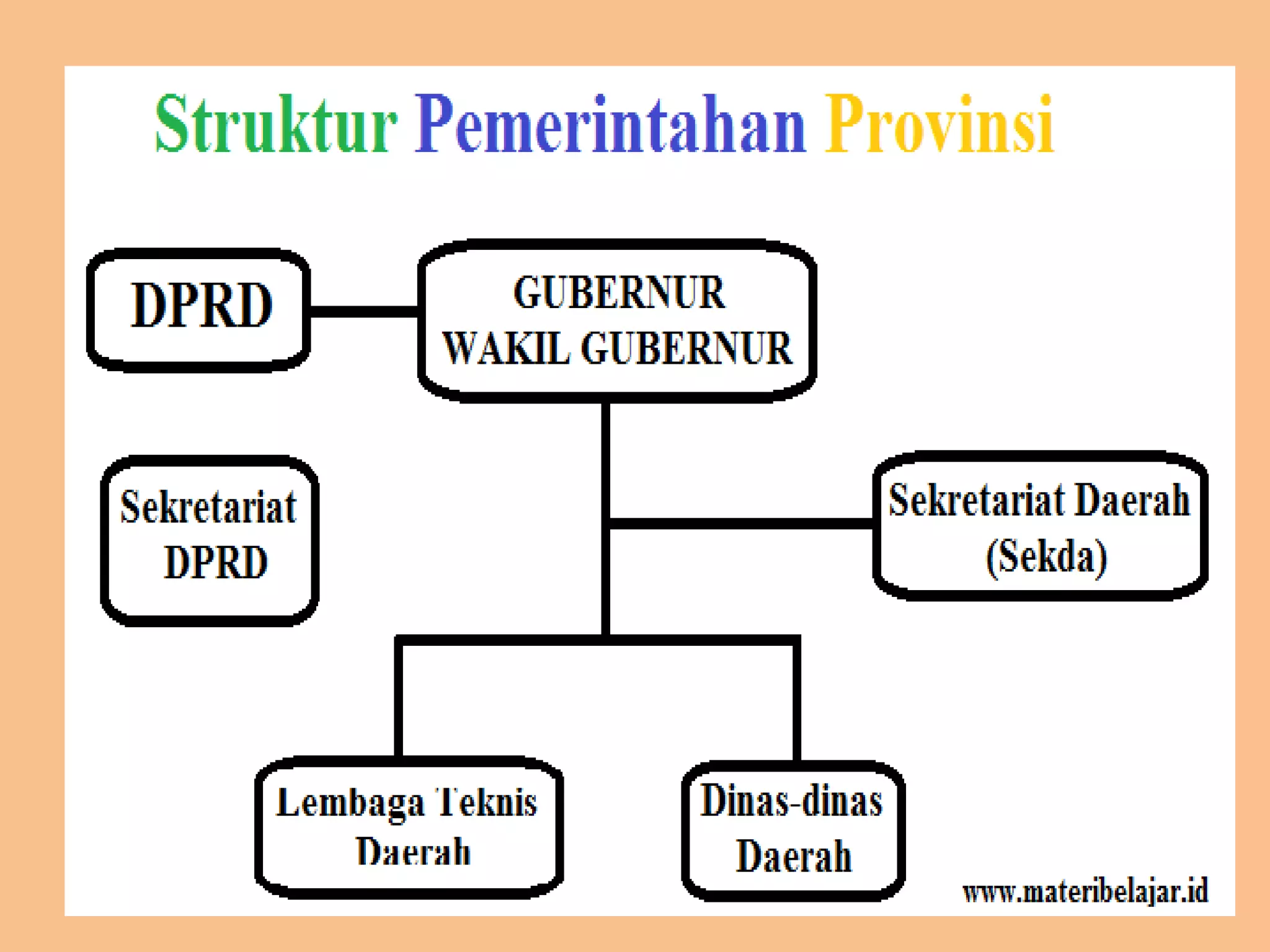 Struktur Pemerintahan Provinsi

DPRD

GUBERNUR
WAKIL GUBERNUR

Sekretariat DPRD

Sekretariat Daerah (Sekda)

Lembaga Teknis Daerah

Dinas-dinas Daerah

www.materibelajar.id